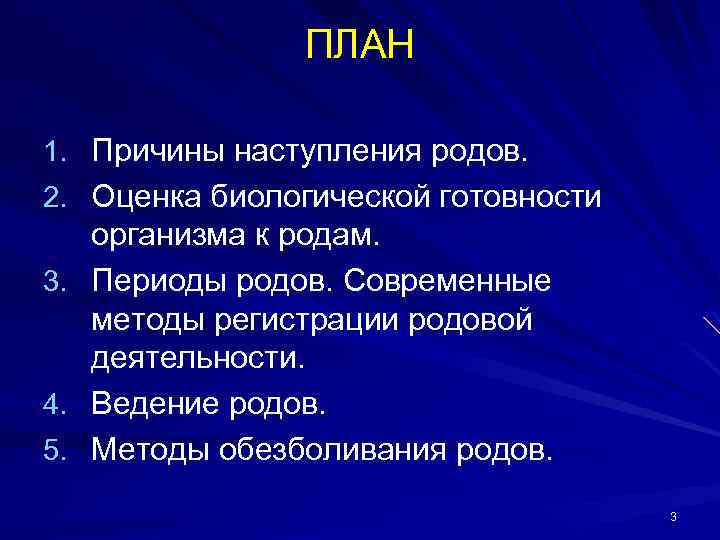 ПЛАН

1. Причины наступления родов.
2. Оценка биологической готовности организма к родам.
3. Периоды родов. Современные методы регистрации родовой деятельности.
4. Ведение родов.
5. Методы обезболивания родов.

3